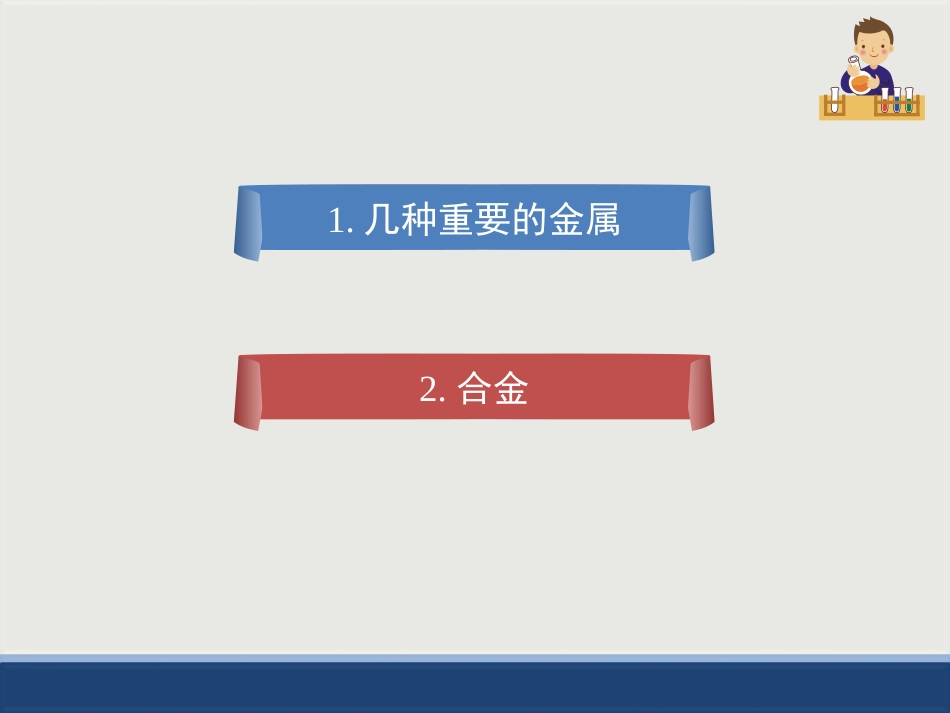 1. 几种重要的金属

2. 合金